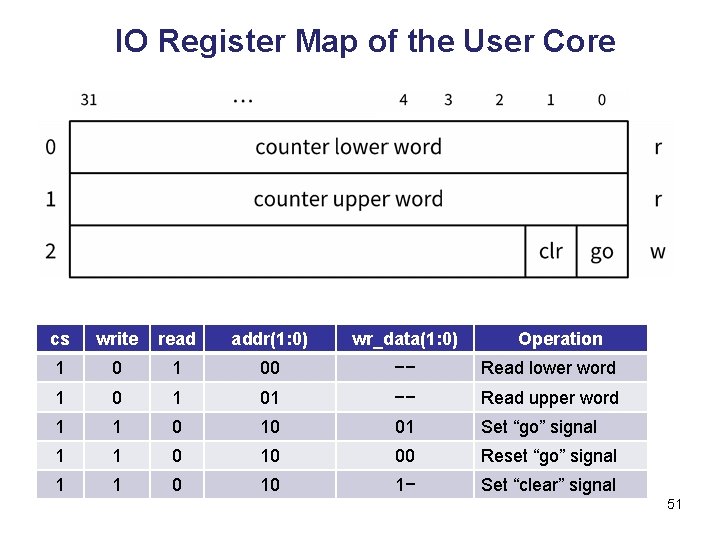 IO Register Map of the User Core

31 ... 4 3 2 1 0

0 counter lower word r

1 counter upper word r

2 clr go w

| cs | write | read | addr(1:0) | wr_data(1:0) | Operation |
|---|---|---|---|---|---|
| 1 | 0 | 1 | 00 | -- | Read lower word |
| 1 | 0 | 1 | 01 | -- | Read upper word |
| 1 | 1 | 0 | 10 | 01 | Set “go” signal |
| 1 | 1 | 0 | 10 | 00 | Reset “go” signal |
| 1 | 1 | 0 | 10 | 1- | Set “clear” signal |

51